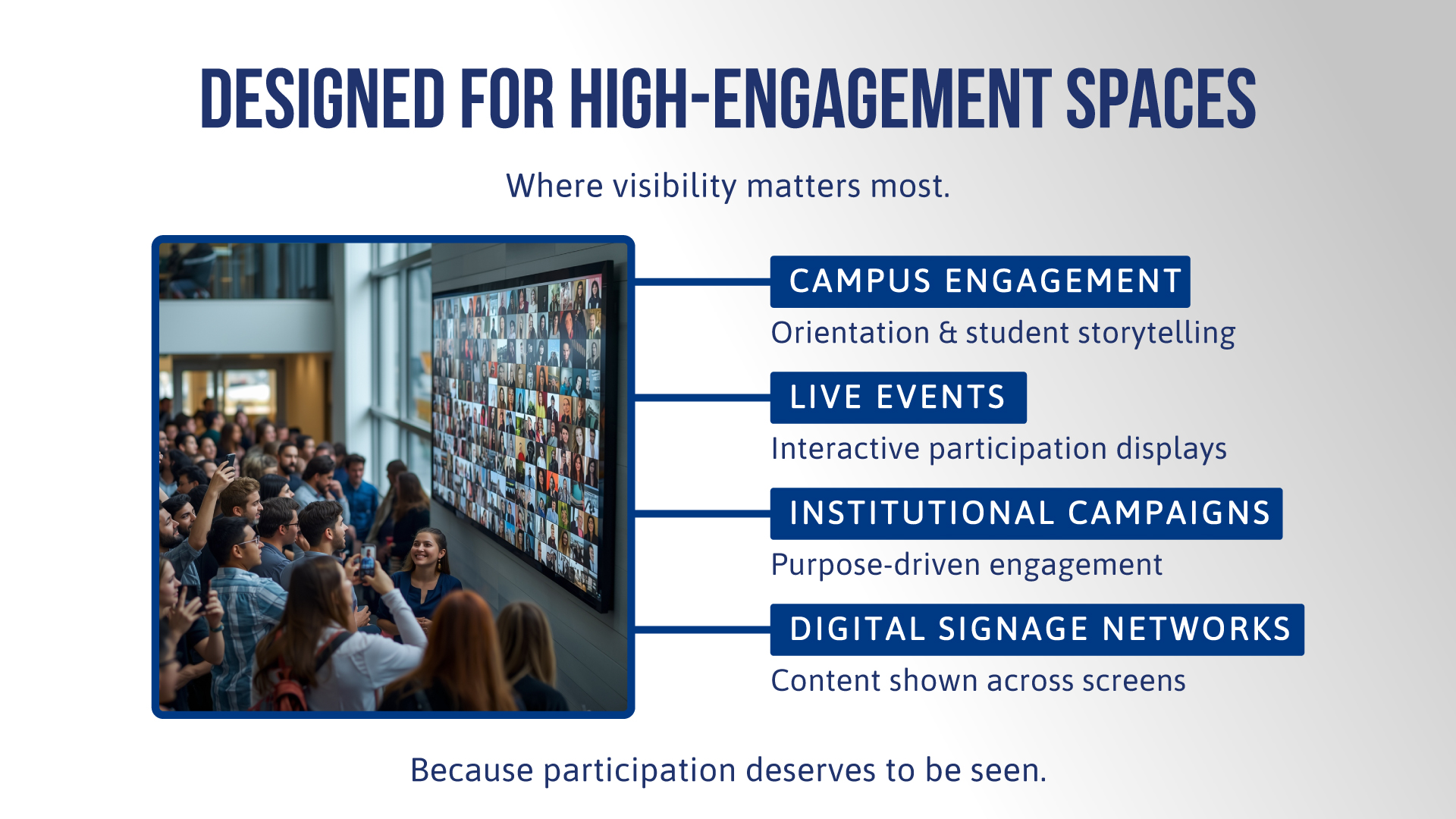 DESIGNED FOR HIGH-ENGAGEMENT SPACES

Where visibility matters most.

CAMPUS ENGAGEMENT

Orientation & student storytelling

LIVE EVENTS

Interactive participation displays

INSTITUTIONAL CAMPAIGNS

Purpose-driven engagement

DIGITAL SIGNAGE NETWORKS

Content shown across screens

Because participation deserves to be seen.